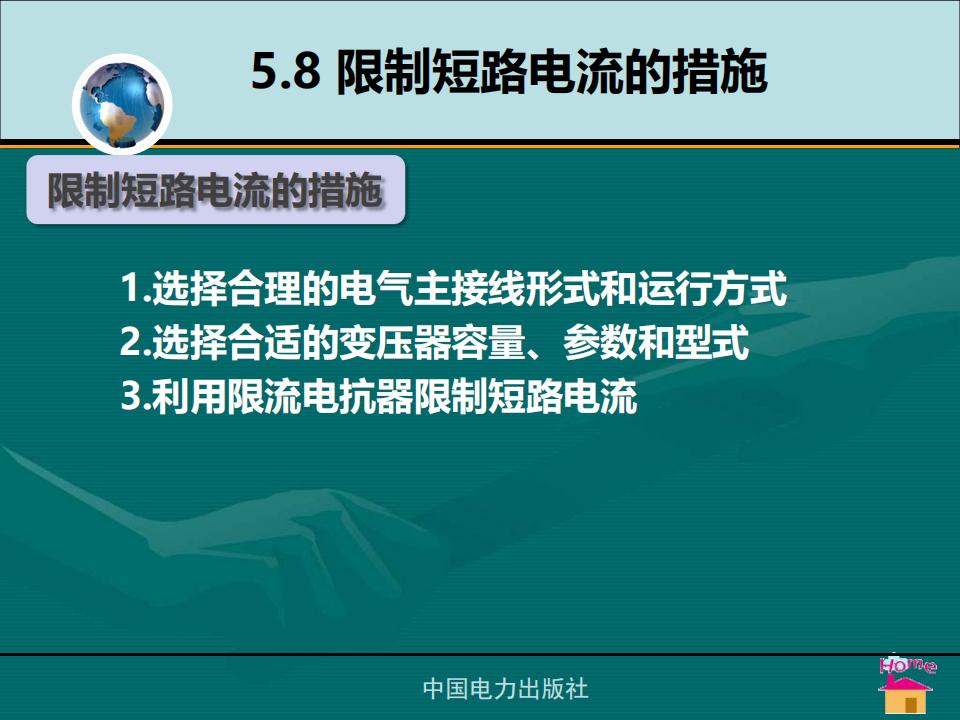 5.8 限制短路电流的措施

限制短路电流的措施

1.选择合理的电气主接线形式和运行方式
2.选择合适的变压器容量、参数和型式
3.利用限流电抗器限制短路电流

中国电力出版社

Home